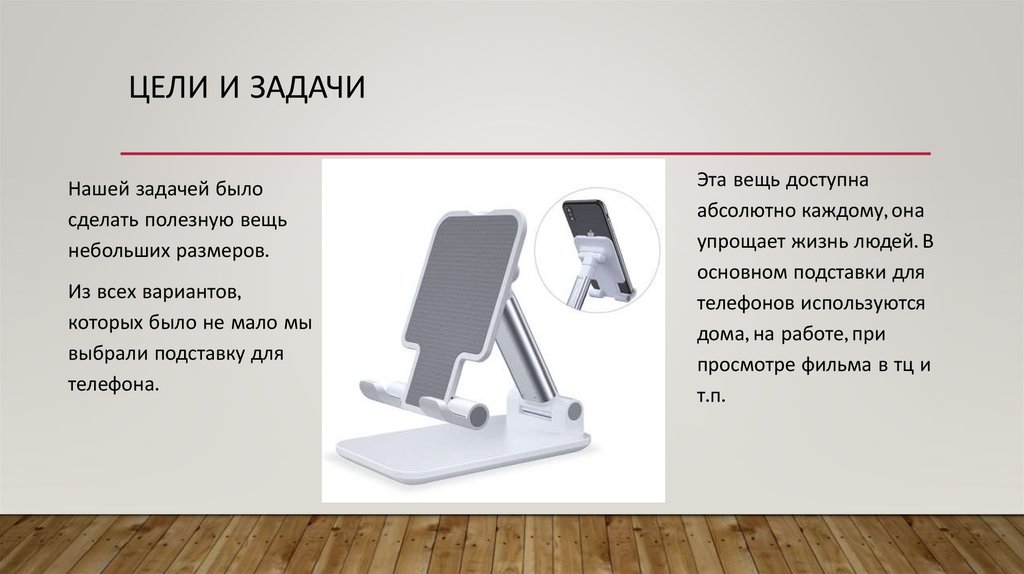 ЦЕЛИ И ЗАДАЧИ

Нашей задачей было сделать полезную вещь небольших размеров.

Из всех вариантов, которых было не мало мы выбрали подставку для телефона.

Эта вещь доступна абсолютно каждому, она упрощает жизнь людей. В основном подставки для телефонов используются дома, на работе, при просмотре фильма в тц и т.п.